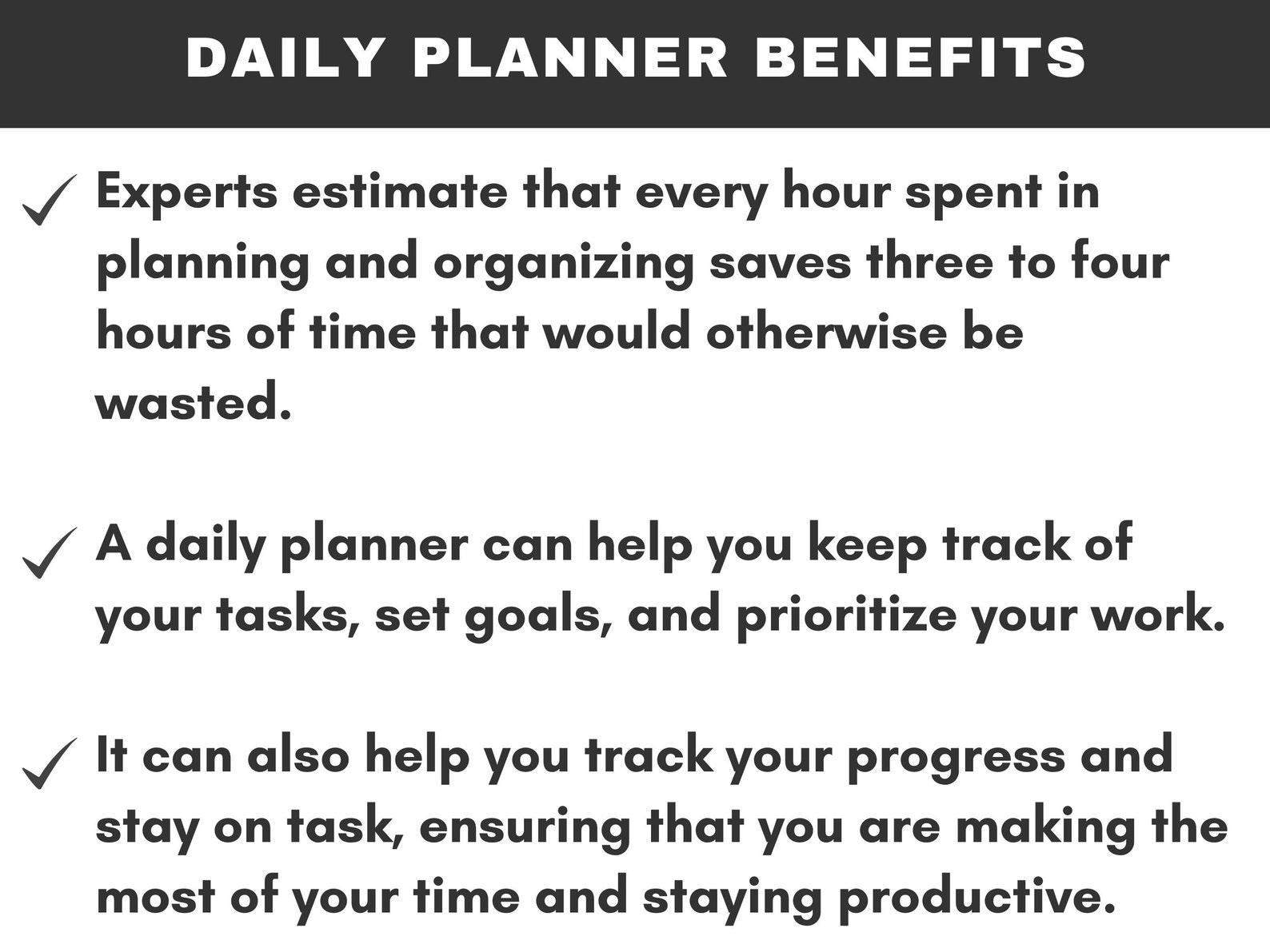 DAILY PLANNER BENEFITS

✓ Experts estimate that every hour spent in planning and organizing saves three to four hours of time that would otherwise be wasted.

✓ A daily planner can help you keep track of your tasks, set goals, and prioritize your work.

✓ It can also help you track your progress and stay on task, ensuring that you are making the most of your time and staying productive.